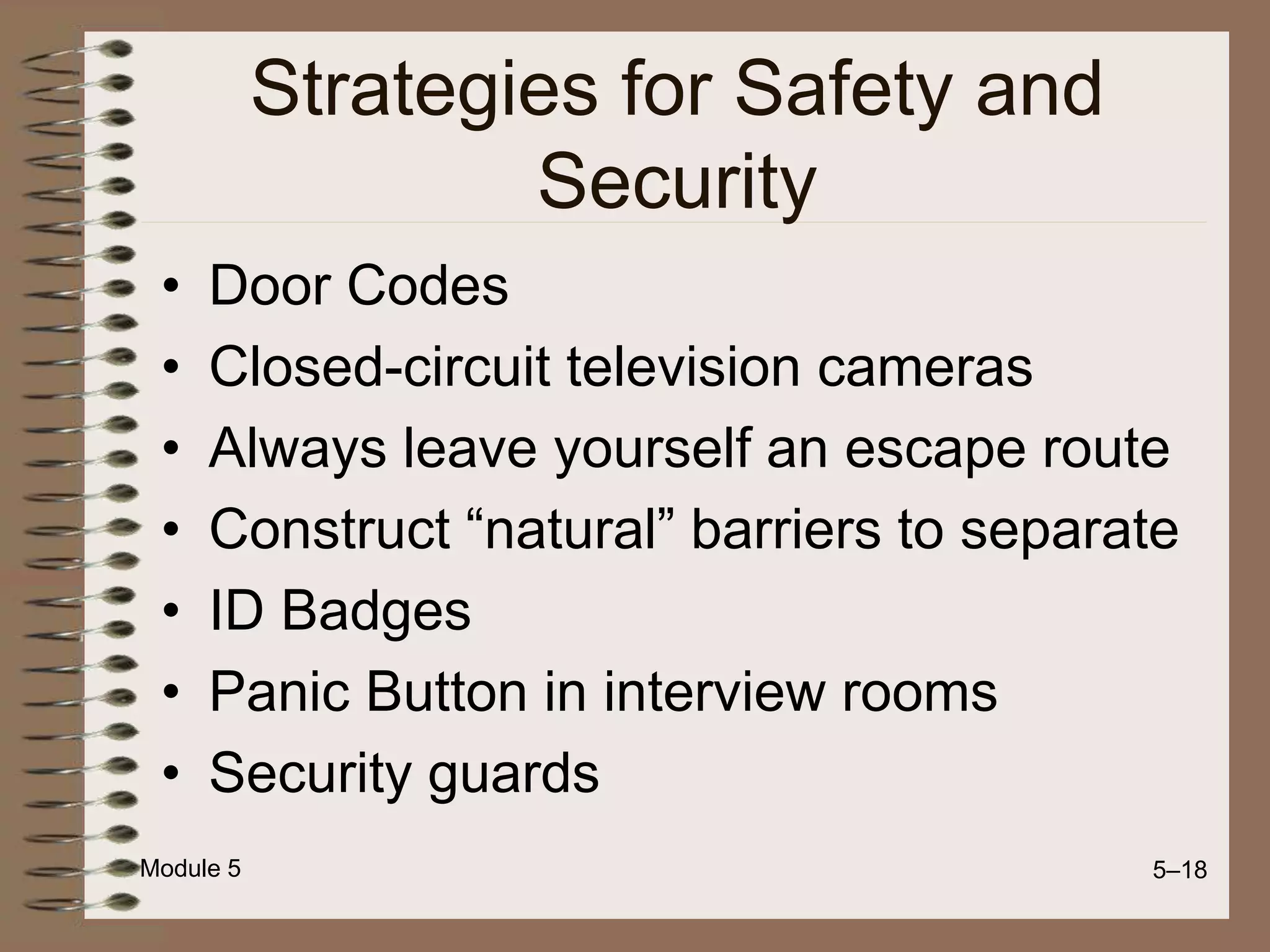 Strategies for Safety and Security

• Door Codes
• Closed-circuit television cameras
• Always leave yourself an escape route
• Construct “natural” barriers to separate
• ID Badges
• Panic Button in interview rooms
• Security guards

Module 5

5–18